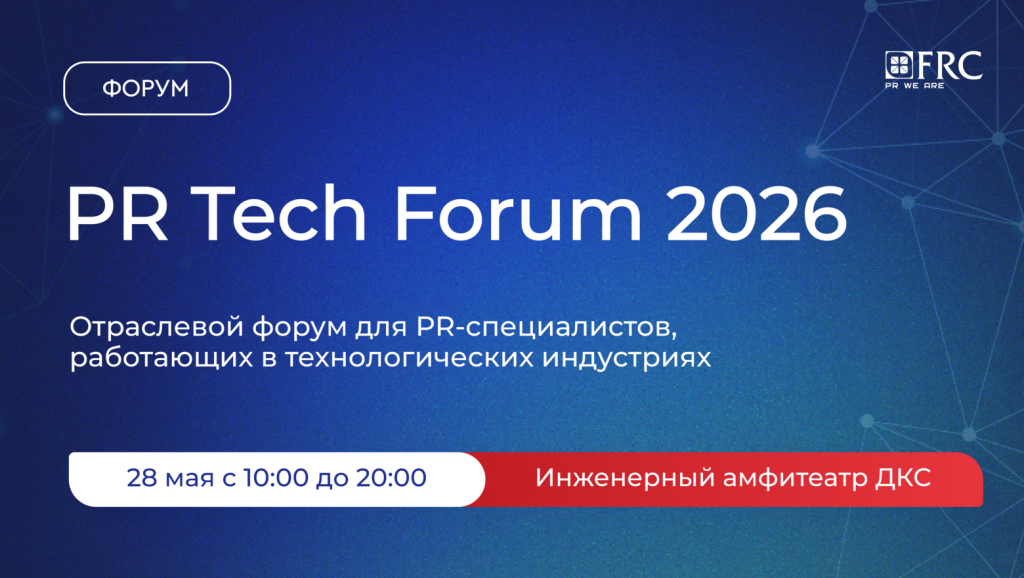 ФОРУМ

FRC
PR WE ARE

PR Tech Forum 2026

Отраслевой форум для PR-специалистов, работающих в технологических индустриях

28 мая с 10:00 до 20:00

Инженерный амфитеатр ДКС